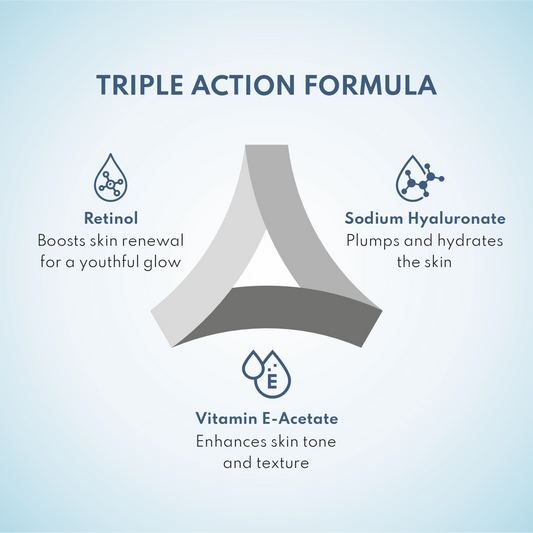 TRIPLE ACTION FORMULA

Retinol
Boosts skin renewal for a youthful glow

Sodium Hyaluronate
Plumps and hydrates the skin

E

Vitamin E-Acetate
Enhances skin tone and texture